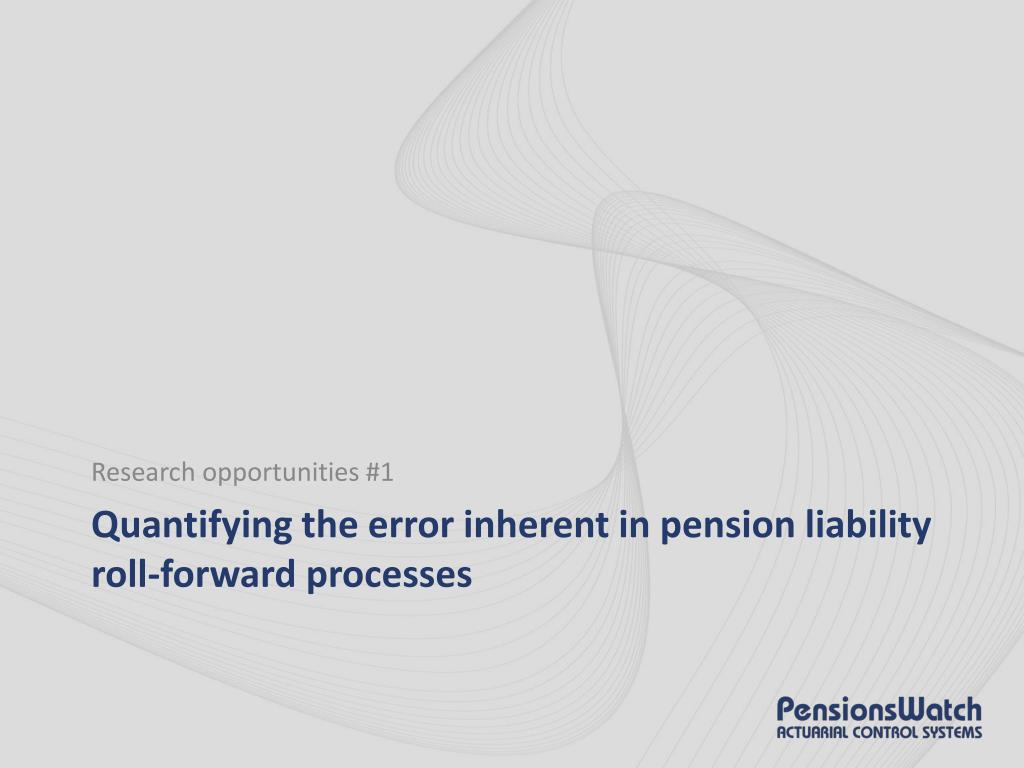 Research opportunities #1

Quantifying the error inherent in pension liability roll-forward processes

PensionsWatch
ACTUARIAL CONTROL SYSTEMS